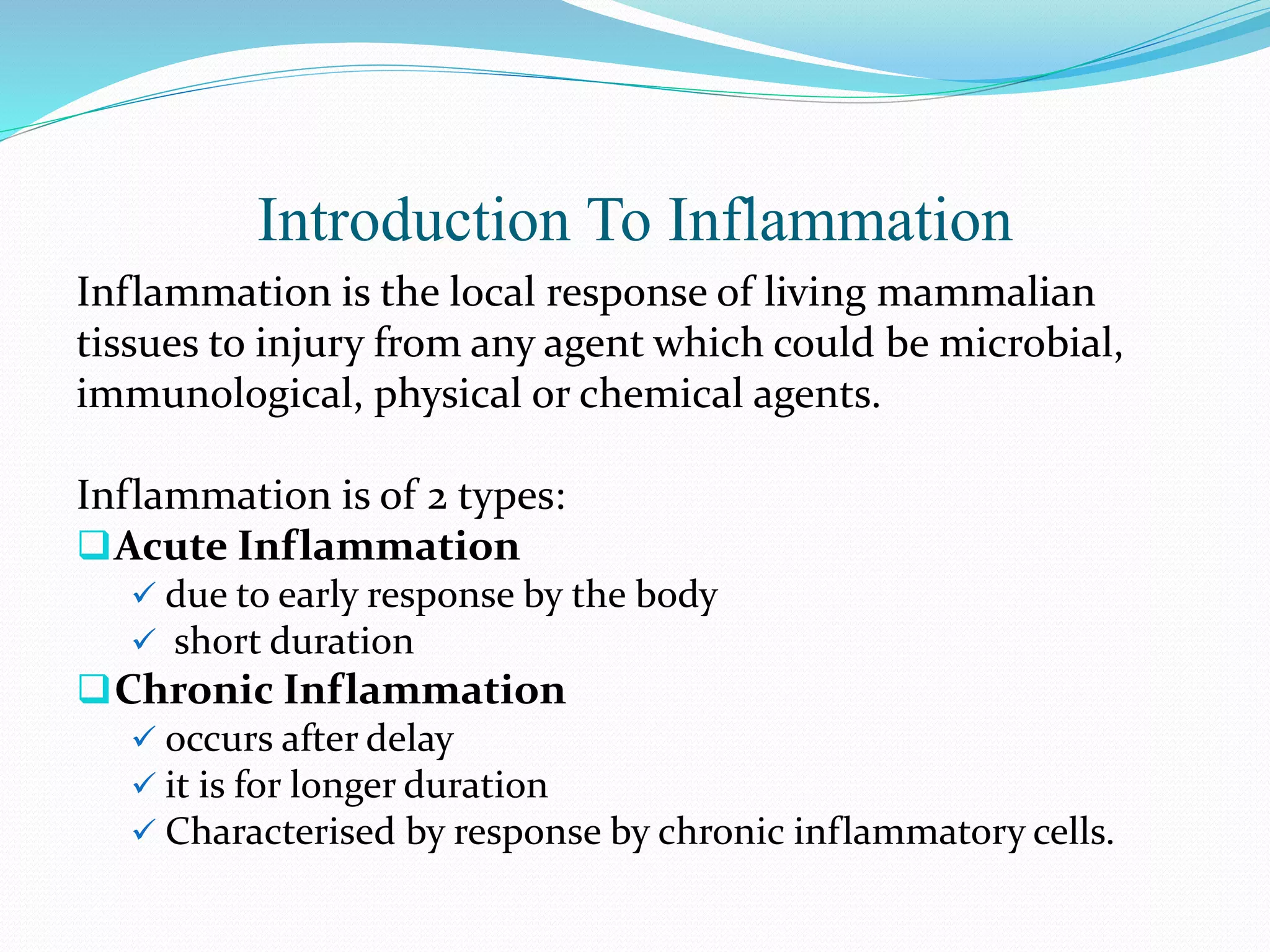 Introduction To Inflammation

Inflammation is the local response of living mammalian tissues to injury from any agent which could be microbial, immunological, physical or chemical agents.

Inflammation is of 2 types:
❑ Acute Inflammation
✓ due to early response by the body
✓ short duration
❑ Chronic Inflammation
✓ occurs after delay
✓ it is for longer duration
✓ Characterised by response by chronic inflammatory cells.